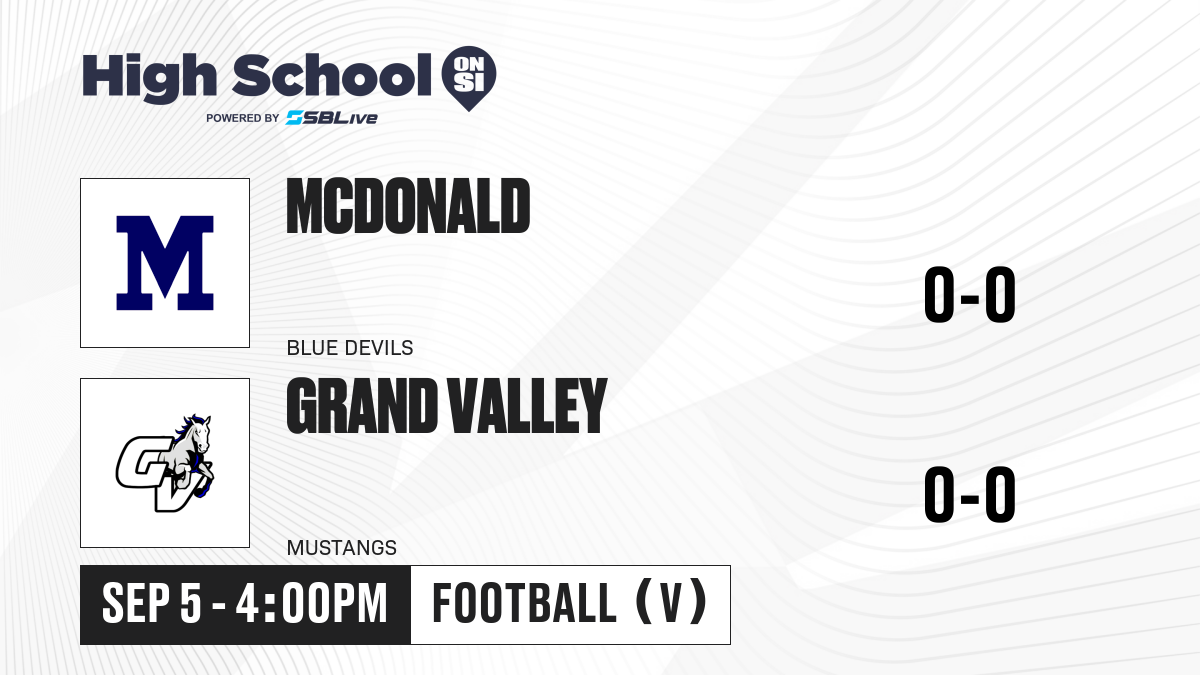 High School ON SI
POWERED BY SBLive

M

MCDONALD

0-0

BLUE DEVILS

GV

GRAND VALLEY

0-0

MUSTANGS

SEP 5 - 4:00PM

FOOTBALL (V)